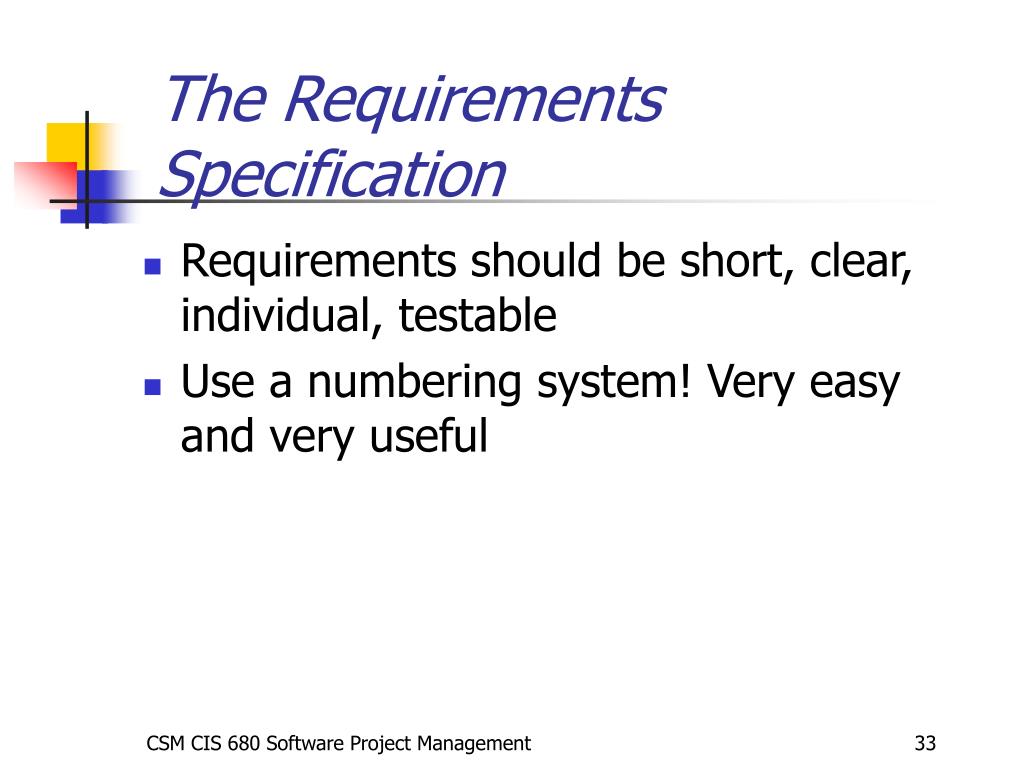 The Requirements Specification

- Requirements should be short, clear, individual, testable
- Use a numbering system! Very easy and very useful

CSM CIS 680 Software Project Management

33